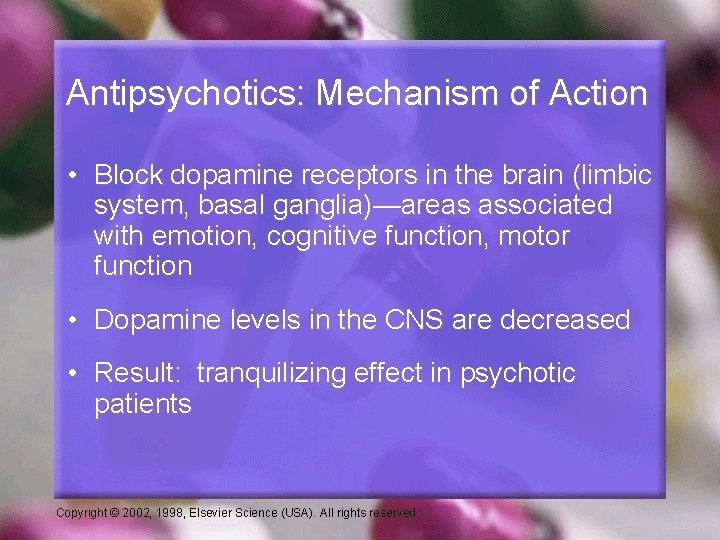 Antipsychotics: Mechanism of Action

• Block dopamine receptors in the brain (limbic system, basal ganglia)—areas associated with emotion, cognitive function, motor function

• Dopamine levels in the CNS are decreased

• Result: tranquilizing effect in psychotic patients

Copyright © 2002, 1998, Elsevier Science (USA). All rights reserved.